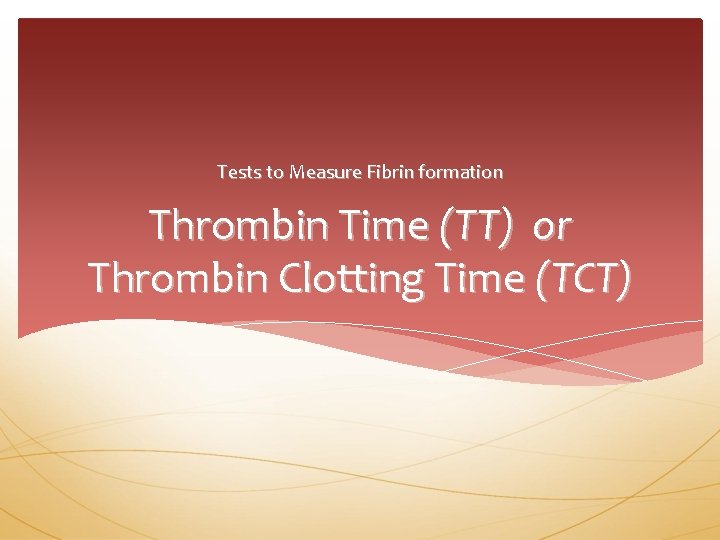 Tests to Measure Fibrin formation

Thrombin Time (TT) or Thrombin Clotting Time (TCT)